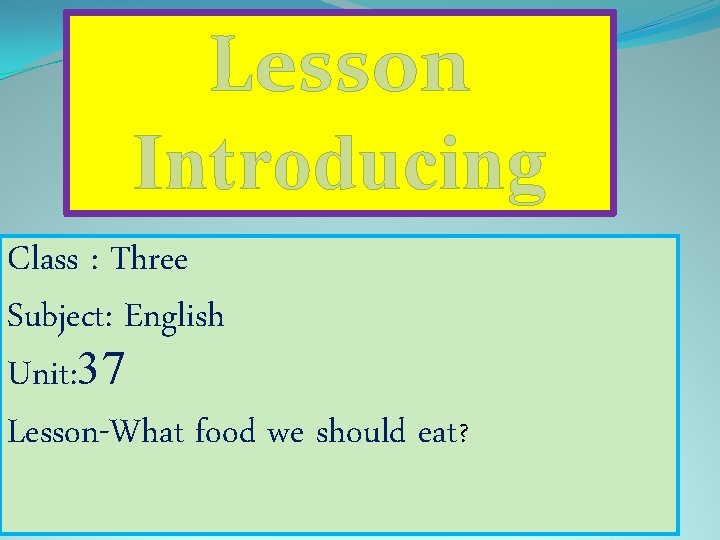 Lesson Introducing

Class : Three

Subject: English

Unit:37

Lesson-What food we should eat?